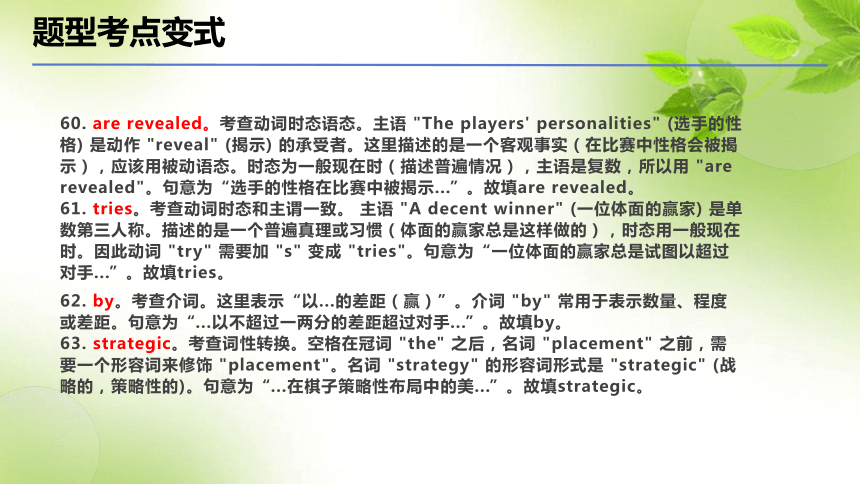 题型考点变式

60. are revealed。考查动词时态语态。主语 "The players' personalities" (选手的性格) 是动作 "reveal" (揭示) 的承受者。这里描述的是一个客观事实（在比赛中性格会被揭示），应该用被动语态。时态为一般现在时（描述普遍情况），主语是复数，所以用 "are revealed"。句意为“选手的性格在比赛中被揭示…”。故填are revealed。
61. tries。考查动词时态和主谓一致。 主语 "A decent winner" (一位体面的赢家) 是单数第三人称。描述的是一个普遍真理或习惯（体面的赢家总是这样做的），时态用一般现在时。因此动词 "try" 需要加 "s" 变成 "tries"。句意为“一位体面的赢家总是试图以超过对手…”。故填tries。

62. by。考查介词。这里表示“以…的差距（赢）”。介词 "by" 常用于表示数量、程度或差距。句意为“…以不超过一两分的差距超过对手…”。故填by。
63. strategic。考查词性转换。空格在冠词 "the" 之后，名词 "placement" 之前，需要一个形容词来修饰 "placement"。名词 "strategy" 的形容词形式是 "strategic" (战略的，策略性的)。句意为“…在棋子策略性布局中的美…”。故填strategic。